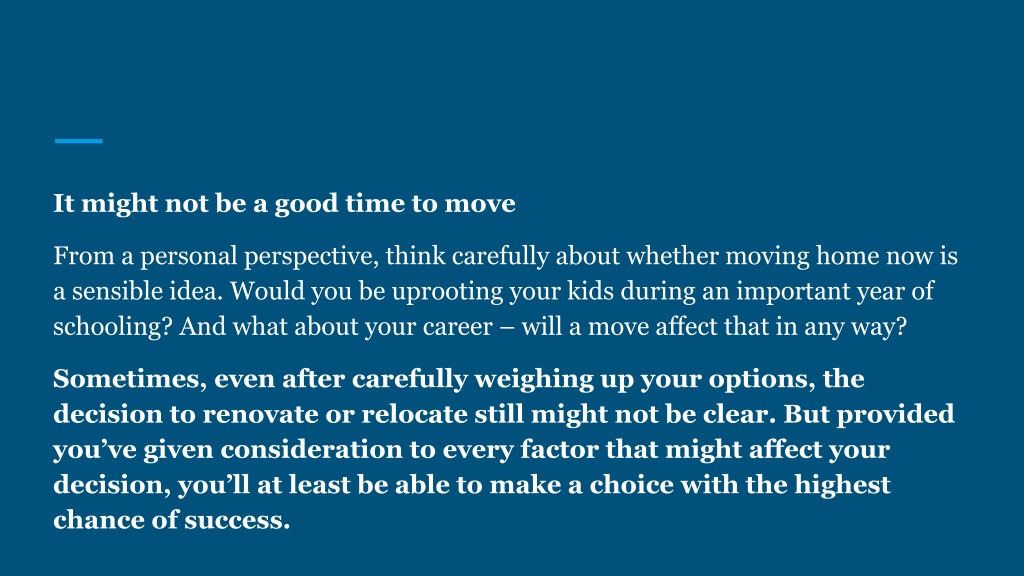 It might not be a good time to move

From a personal perspective, think carefully about whether moving home now is a sensible idea. Would you be uprooting your kids during an important year of schooling? And what about your career – will a move affect that in any way?

Sometimes, even after carefully weighing up your options, the decision to renovate or relocate still might not be clear. But provided you’ve given consideration to every factor that might affect your decision, you’ll at least be able to make a choice with the highest chance of success.